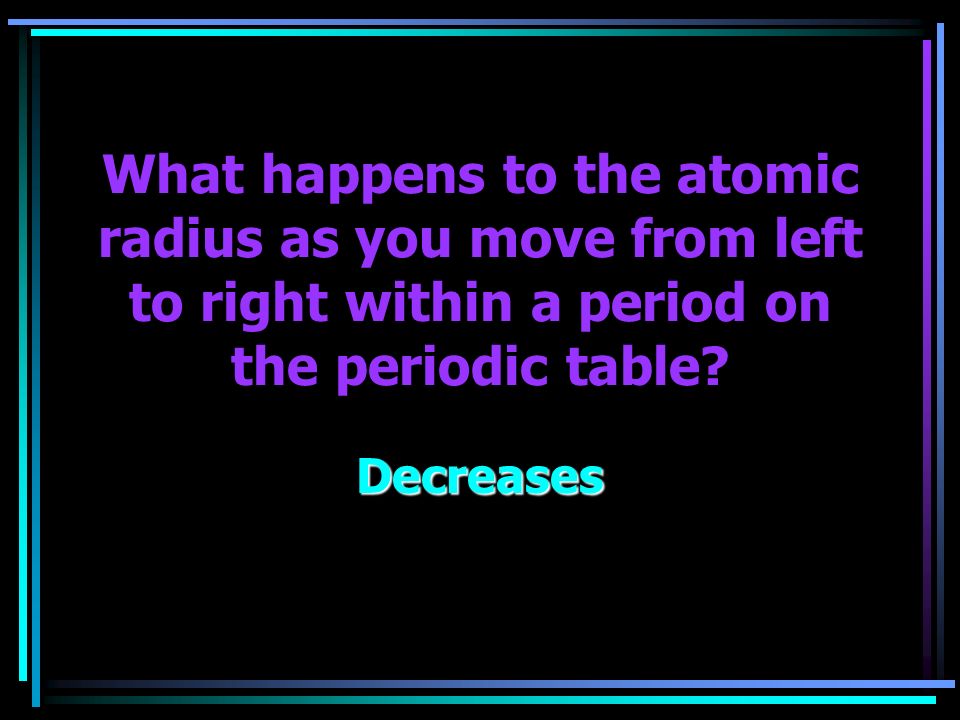 What happens to the atomic radius as you move from left to right within a period on the periodic table?

Decreases